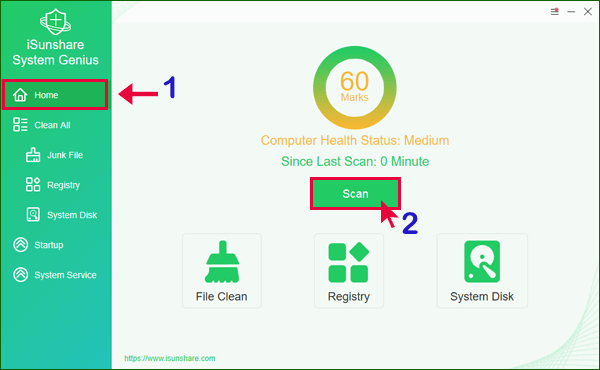 iSunshare System Genius

Home

1

Clean All

Junk File

Registry

System Disk

Startup

System Service

60
Marks

Computer Health Status: Medium

Since Last Scan: 0 Minute

Scan

2

File Clean

Registry

System Disk

https://www.isunshare.com